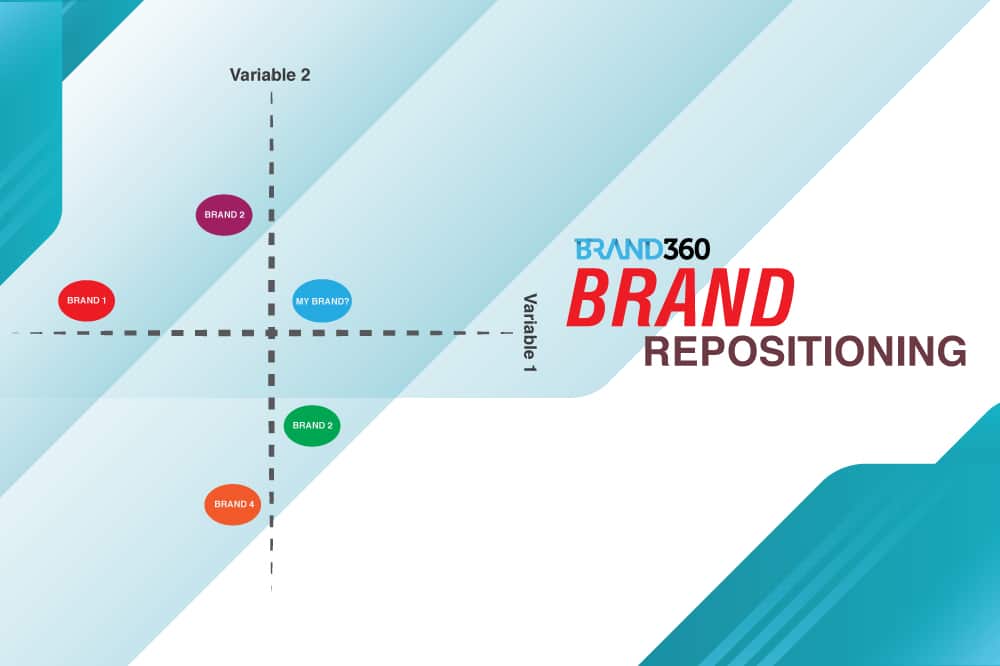 Variable 2

BRAND 2

BRAND 1

MY BRAND?

Variable 1

BRAND 2

BRAND 4

BRAND360
BRAND
REPOSITIONING